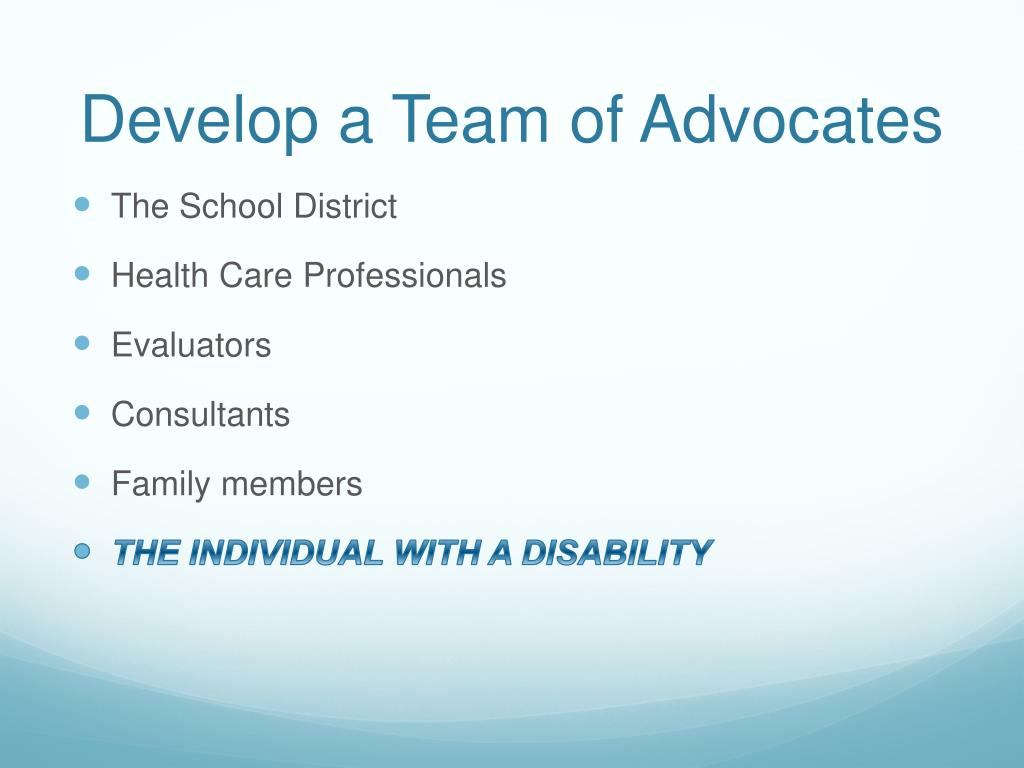 Develop a Team of Advocates

- The School District
- Health Care Professionals
- Evaluators
- Consultants
- Family members
- THE INDIVIDUAL WITH A DISABILITY